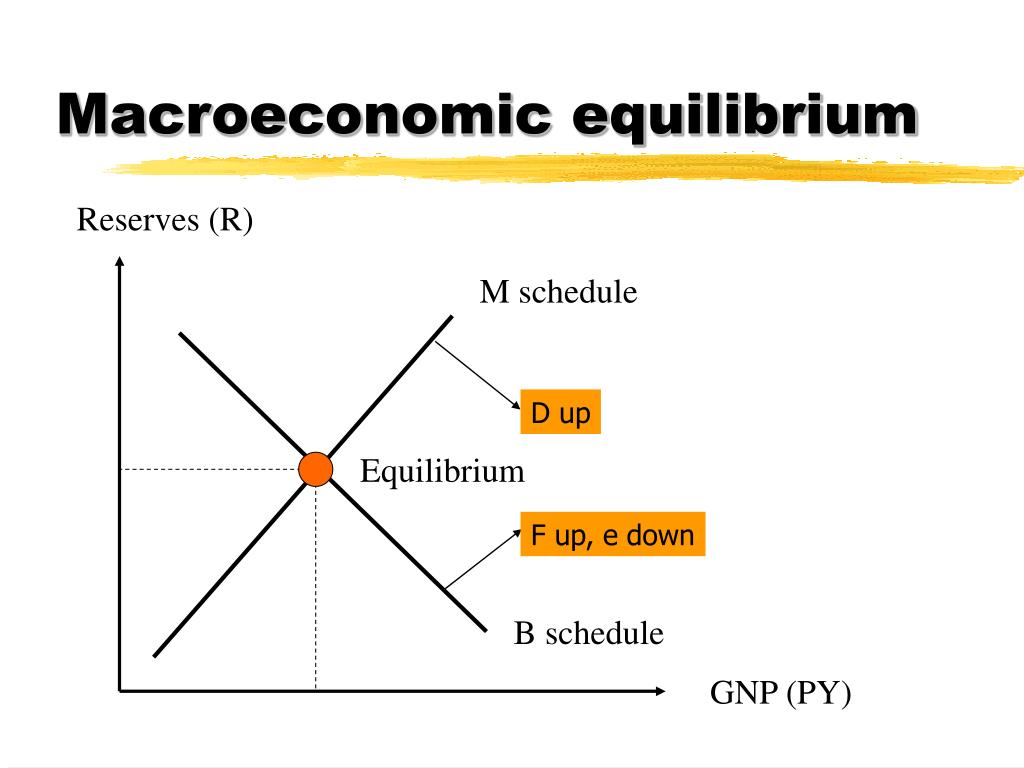 Macroeconomic equilibrium

Reserves (R)

M schedule

D up

Equilibrium

F up, e down

B schedule

GNP (PY)